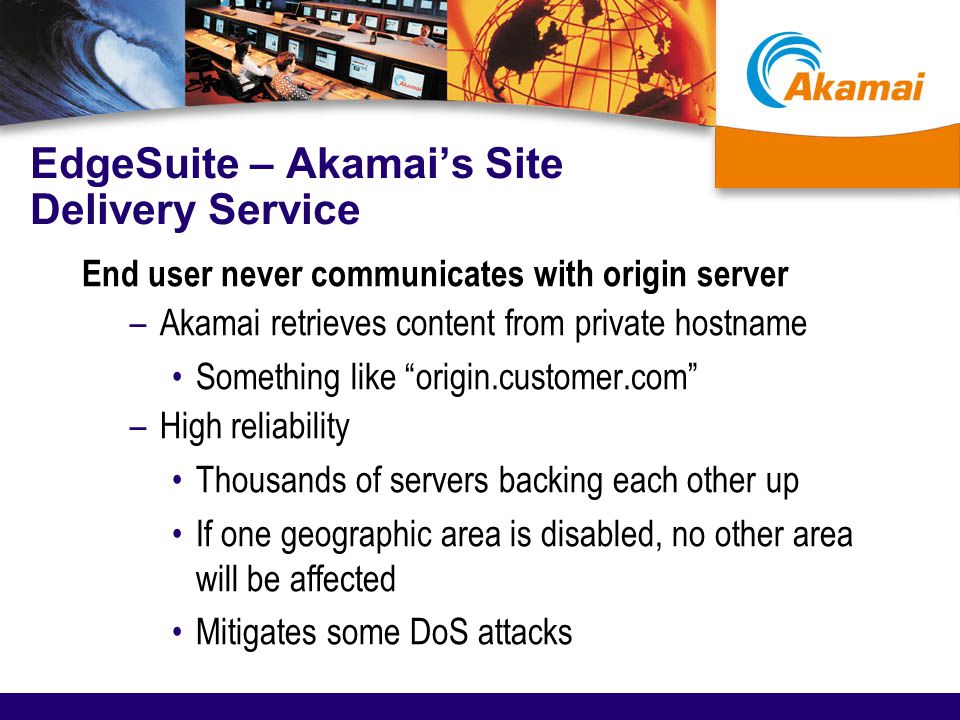 Akamai

EdgeSuite – Akamai's Site Delivery Service

End user never communicates with origin server

– Akamai retrieves content from private hostname

• Something like "origin.customer.com"

– High reliability

• Thousands of servers backing each other up

• If one geographic area is disabled, no other area will be affected

• Mitigates some DoS attacks